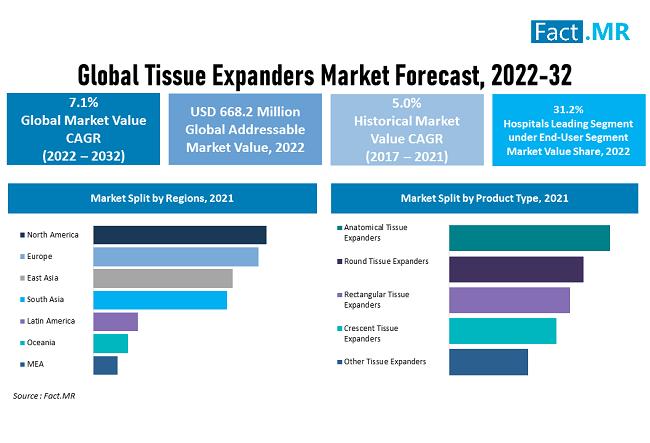 Fact.MR

Global Tissue Expanders Market Forecast, 2022-32

7.1%
Global Market Value CAGR
(2022 – 2032)

USD 668.2 Million
Global Addressable Market Value, 2022

5.0%
Historical Market Value CAGR
(2017 – 2021)

31.2%
Hospitals Leading Segment under End-User Segment Market Value Share, 2022

Market Split by Regions, 2021

North America
Europe
East Asia
South Asia
Latin America
Oceania
MEA

Market Split by Product Type, 2021

Anatomical Tissue Expanders
Round Tissue Expanders
Rectangular Tissue Expanders
Crescent Tissue Expanders
Other Tissue Expanders

Source : Fact.MR